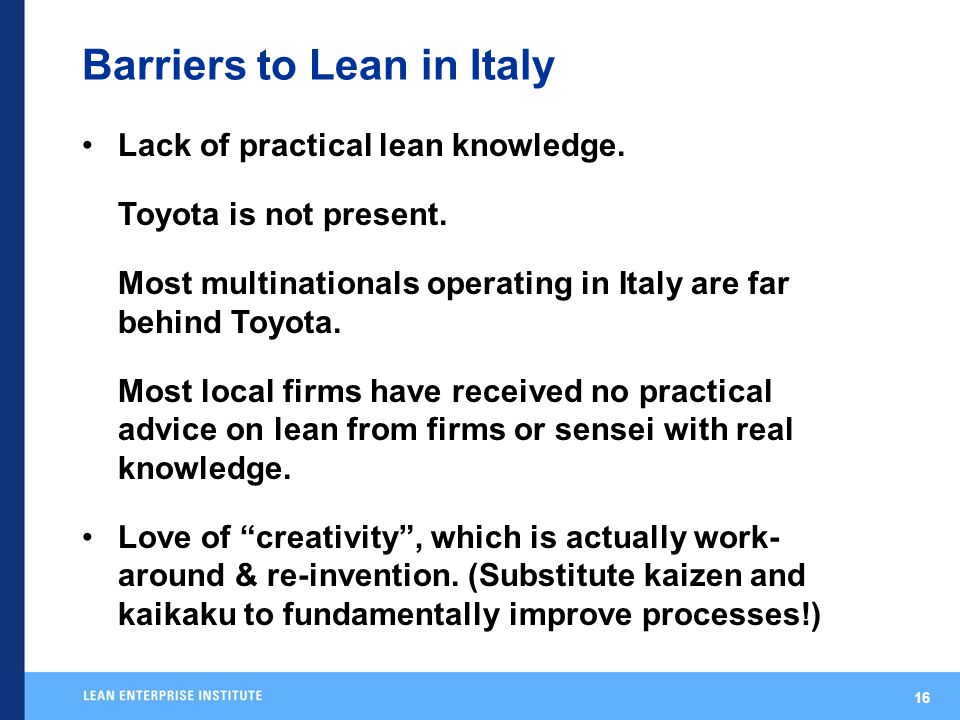 Barriers to Lean in Italy

• Lack of practical lean knowledge.

Toyota is not present.

Most multinationals operating in Italy are far behind Toyota.

Most local firms have received no practical advice on lean from firms or sensei with real knowledge.

• Love of “creativity”, which is actually work-around & re-invention. (Substitute kaizen and kaikaku to fundamentally improve processes!)

LEAN ENTERPRISE INSTITUTE

16